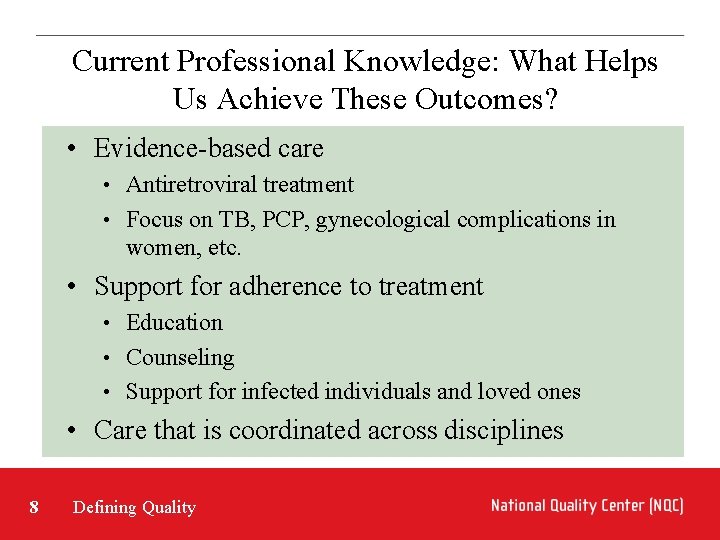 Current Professional Knowledge: What Helps Us Achieve These Outcomes?

• Evidence-based care
  • Antiretroviral treatment
  • Focus on TB, PCP, gynecological complications in women, etc.
• Support for adherence to treatment
  • Education
  • Counseling
  • Support for infected individuals and loved ones
• Care that is coordinated across disciplines

8 Defining Quality

National Quality Center (NQC)